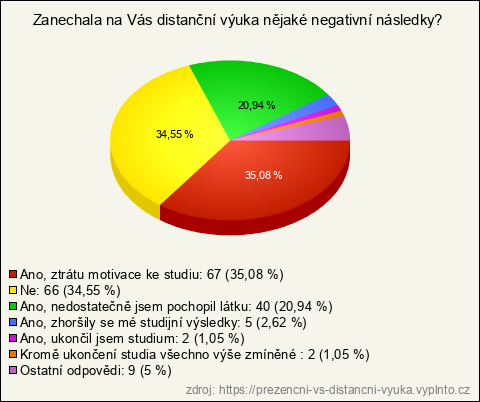 Zanechala na Vás distanční výuka nějaké negativní následky?

20,94 %

34,55 %

35,08 %

Ano, ztrátu motivace ke studiu: 67 (35,08 %)
Ne: 66 (34,55 %)
Ano, nedostatečně jsem pochopil látku: 40 (20,94 %)
Ano, zhoršily se mé studijní výsledky: 5 (2,62 %)
Ano, ukončil jsem studium: 2 (1,05 %)
Kromě ukončení studia všechno výše zmíněné : 2 (1,05 %)
Ostatní odpovědi: 9 (5 %)

zdroj: https://prezencni-vs-distancni-vyuka.vyplnto.cz